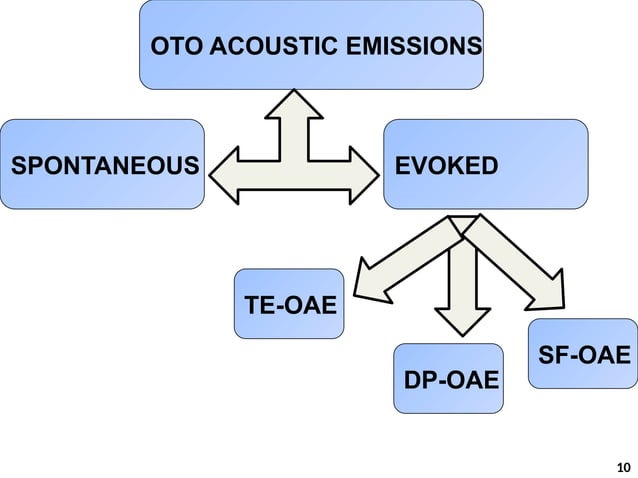 OTO ACOUSTIC EMISSIONS

SPONTANEOUS

EVOKED

TE-OAE

DP-OAE

SF-OAE

10